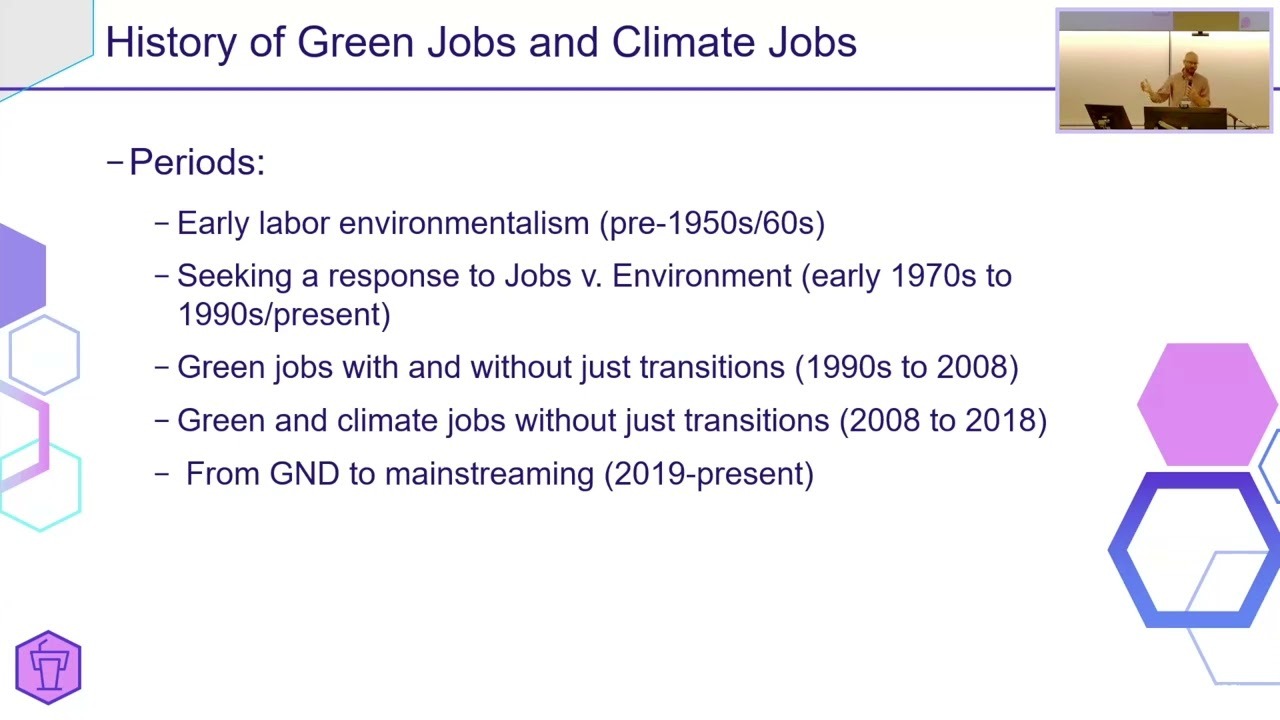 History of Green Jobs and Climate Jobs

– Periods:

– Early labor environmentalism (pre-1950s/60s)

– Seeking a response to Jobs v. Environment (early 1970s to 1990s/present)

– Green jobs with and without just transitions (1990s to 2008)

– Green and climate jobs without just transitions (2008 to 2018)

– From GND to mainstreaming (2019-present)